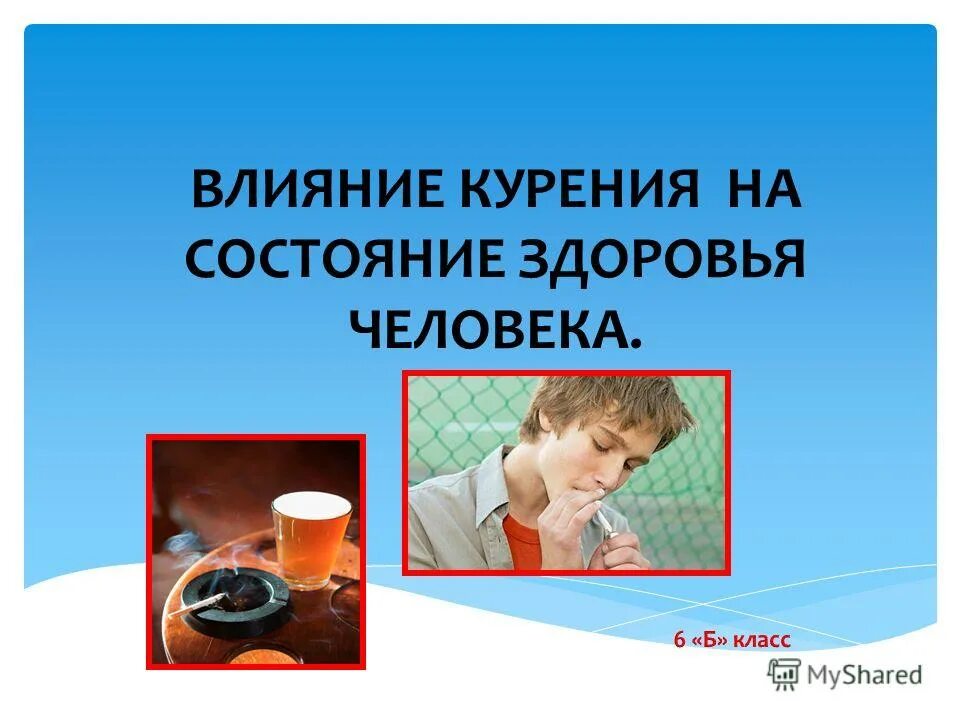 ВЛИЯНИЕ КУРЕНИЯ НА СОСТОЯНИЕ ЗДОРОВЬЯ ЧЕЛОВЕКА.

6 «Б» класс

MyShared